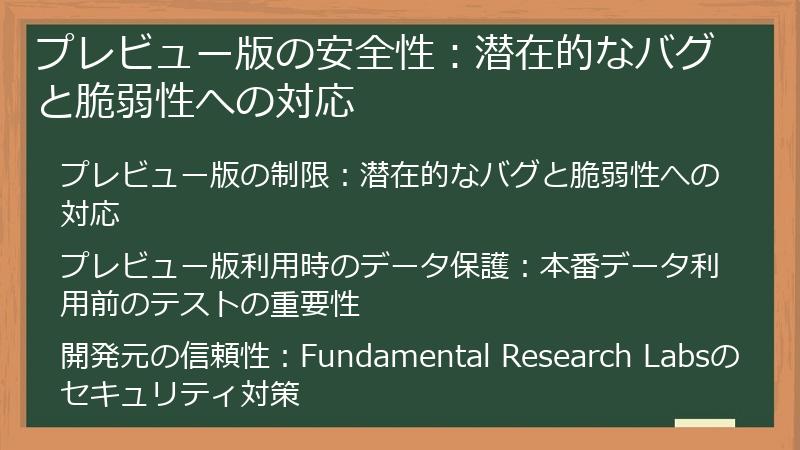 プレビュー版の安全性：潜在的なバグと脆弱性への対応

プレビュー版の制限：潜在的なバグと脆弱性への対応

プレビュー版利用時のデータ保護：本番データ利用前のテストの重要性

開発元の信頼性：Fundamental Research Labsのセキュリティ対策